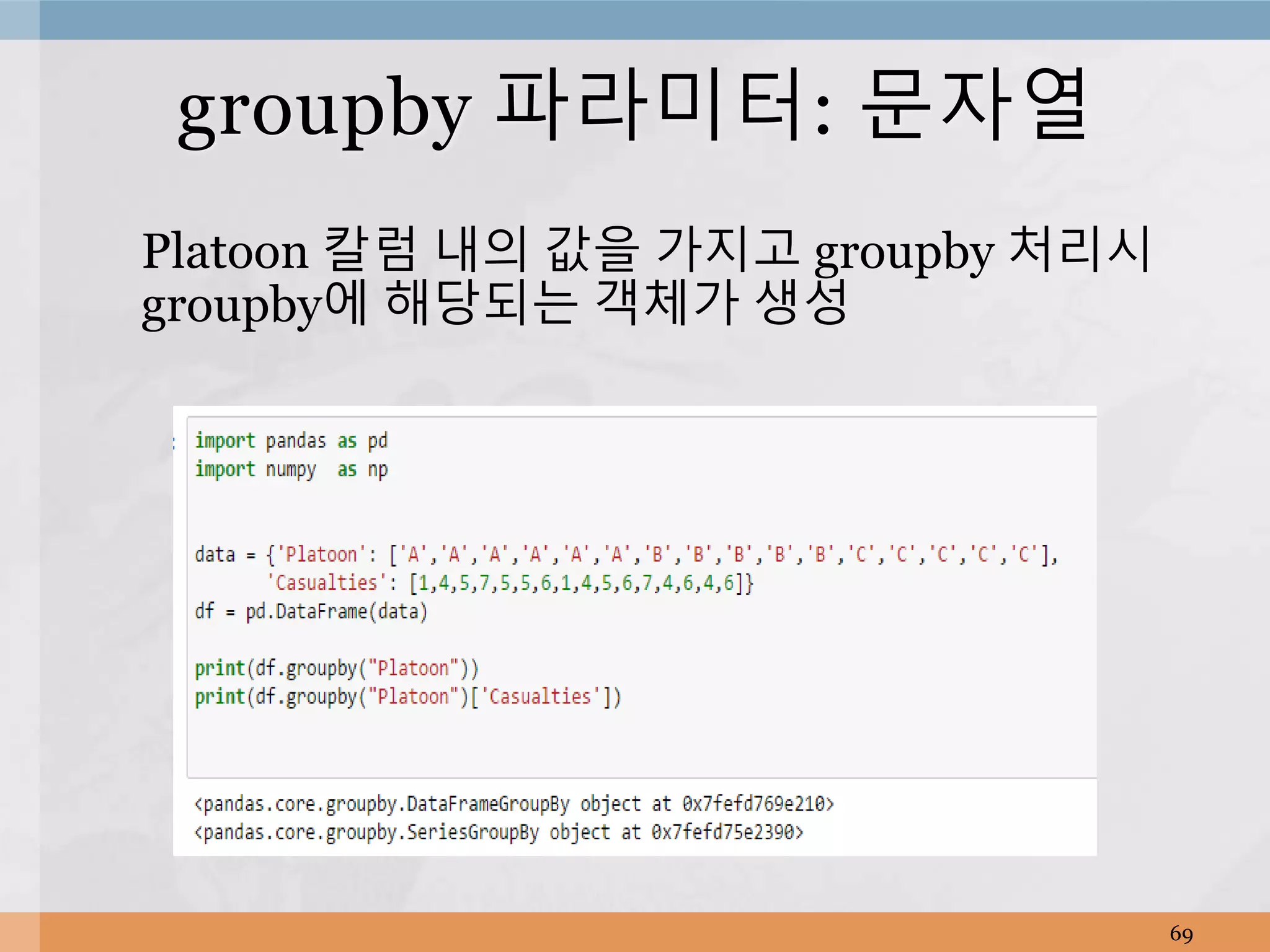 groupby 파라미터: 문자열

Platoon 칼럼 내의 값을 가지고 groupby 처리시 groupby에 해당되는 객체가 생성

import pandas as pd
import numpy  as np

data = {'Platoon': ['A','A','A','A','A','A','B','B','B','B','B','C','C','C','C','C'],
        'Casualties': [1,4,5,7,5,5,6,1,4,5,6,7,4,6,4,6]}
df = pd.DataFrame(data)

print(df.groupby("Platoon"))
print(df.groupby("Platoon")['Casualties'])

<pandas.core.groupby.DataFrameGroupBy object at 0x7fefd769e210>
<pandas.core.groupby.SeriesGroupBy object at 0x7fefd75e2390>

69